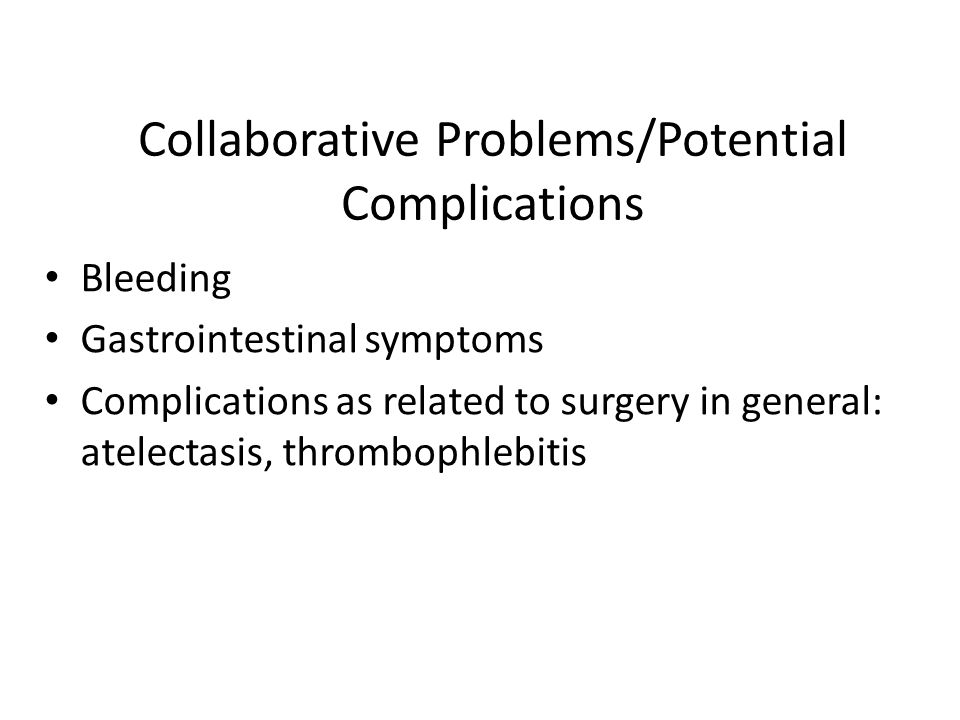 Collaborative Problems/Potential Complications

• Bleeding
• Gastrointestinal symptoms
• Complications as related to surgery in general: atelectasis, thrombophlebitis